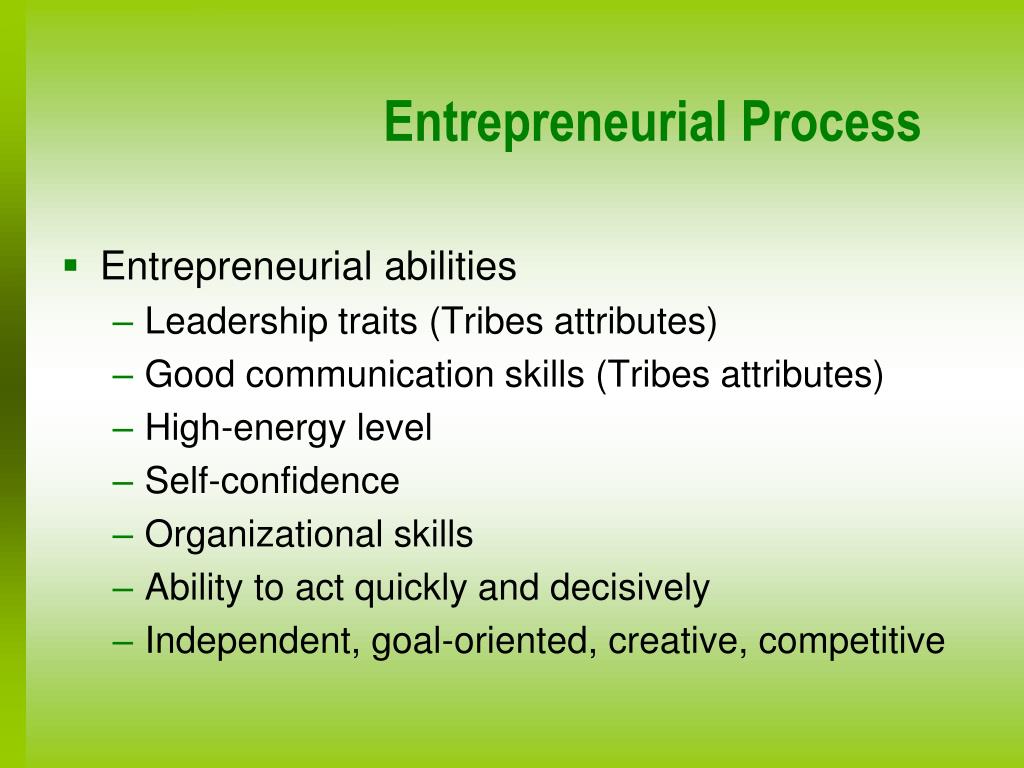 Entrepreneurial Process

▪ Entrepreneurial abilities
– Leadership traits (Tribes attributes)
– Good communication skills (Tribes attributes)
– High-energy level
– Self-confidence
– Organizational skills
– Ability to act quickly and decisively
– Independent, goal-oriented, creative, competitive